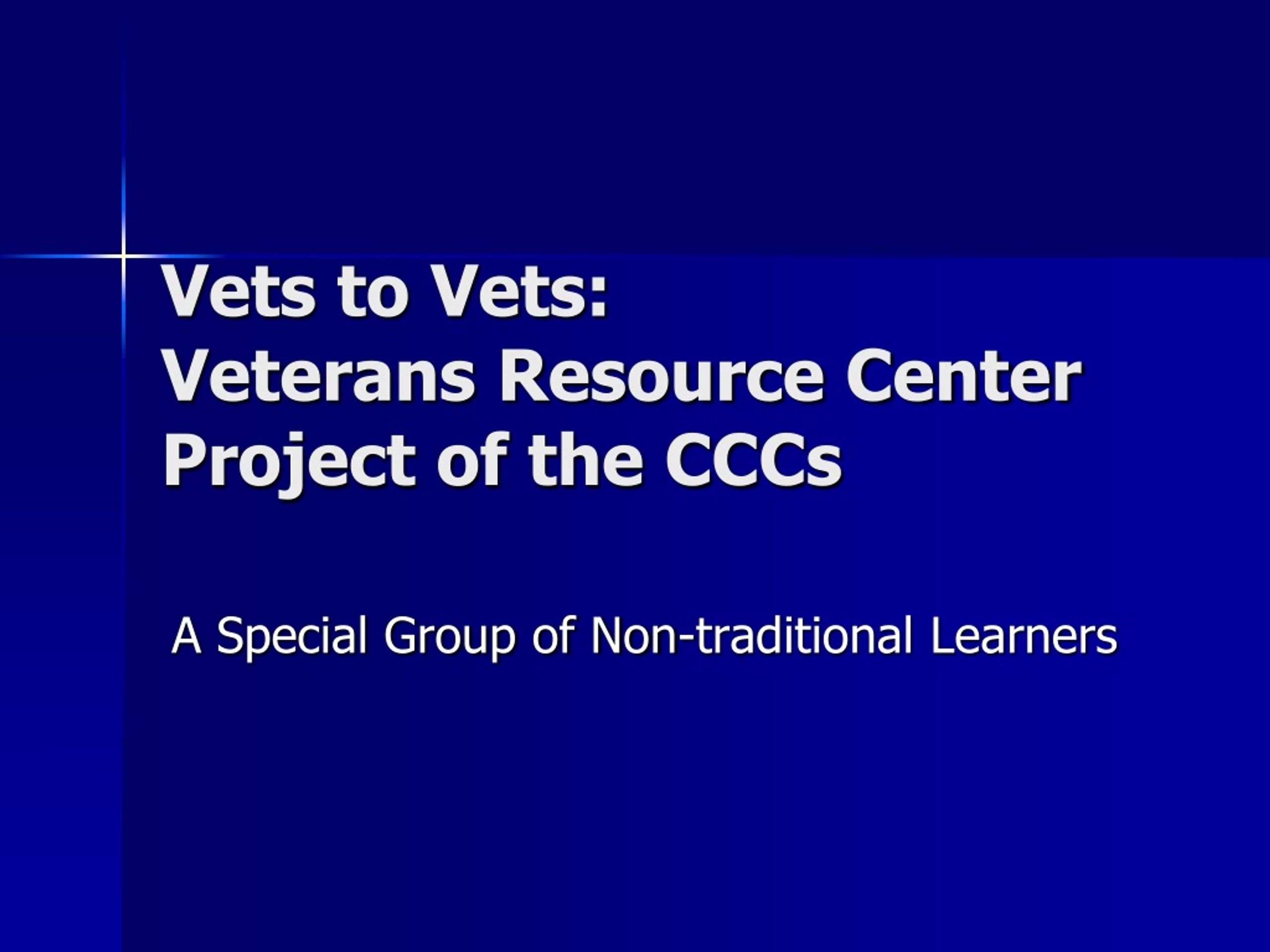 Vets to Vets:
Veterans Resource Center Project of the CCCs

A Special Group of Non-traditional Learners